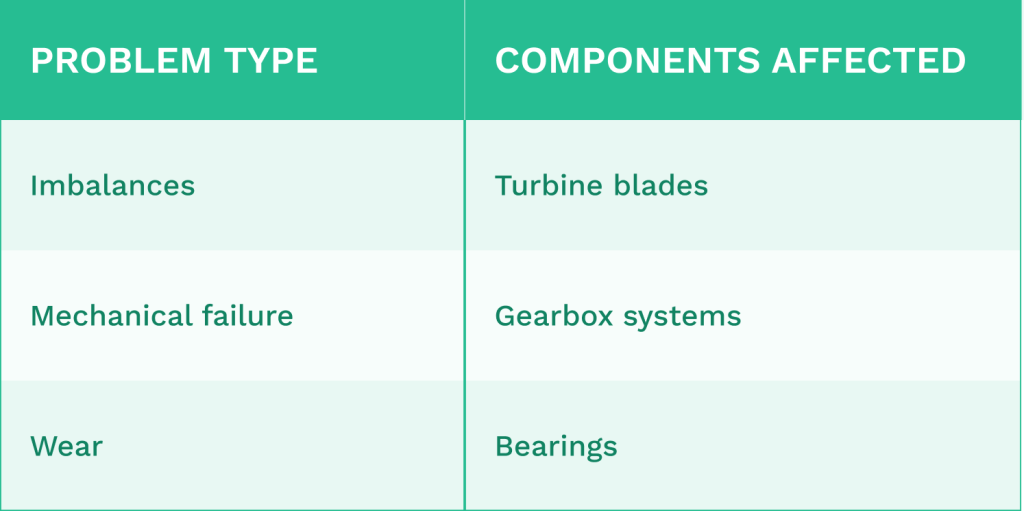 | PROBLEM TYPE | COMPONENTS AFFECTED |
|---|---|
| Imbalances | Turbine blades |
| Mechanical failure | Gearbox systems |
| Wear | Bearings |